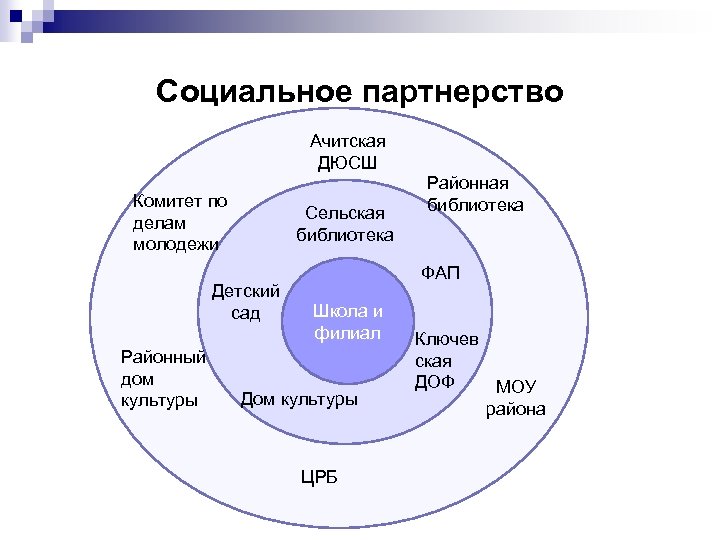 Социальное партнерство

Ачитская ДЮСШ

Районная библиотека

Комитет по делам молодежи

Сельская библиотека

ФАП

Детский сад

Школа и филиал

Ключевская ДОФ

Районный дом культуры

Дом культуры

МОУ района

ЦРБ